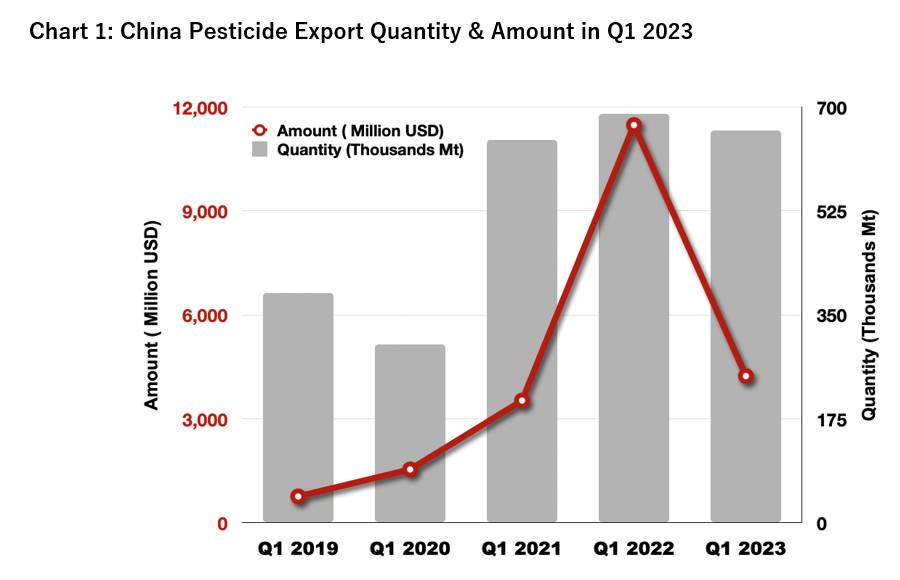 Chart 1: China Pesticide Export Quantity & Amount in Q1 2023

Amount ( Million USD)
Quantity (Thousands Mt)

Amount ( Million USD)

12,000
9,000
6,000
3,000
0

Quantity (Thousands Mt)

700
525
350
175
0

Q1 2019
Q1 2020
Q1 2021
Q1 2022
Q1 2023